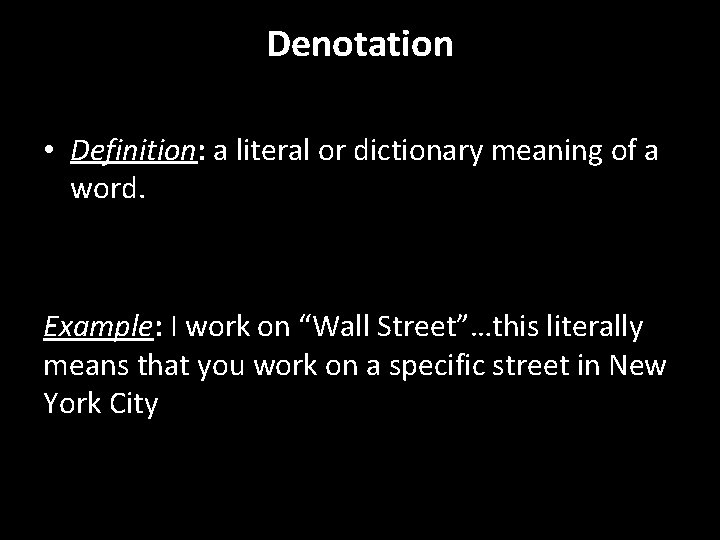 Denotation

• Definition: a literal or dictionary meaning of a word.

Example: I work on “Wall Street”…this literally means that you work on a specific street in New York City